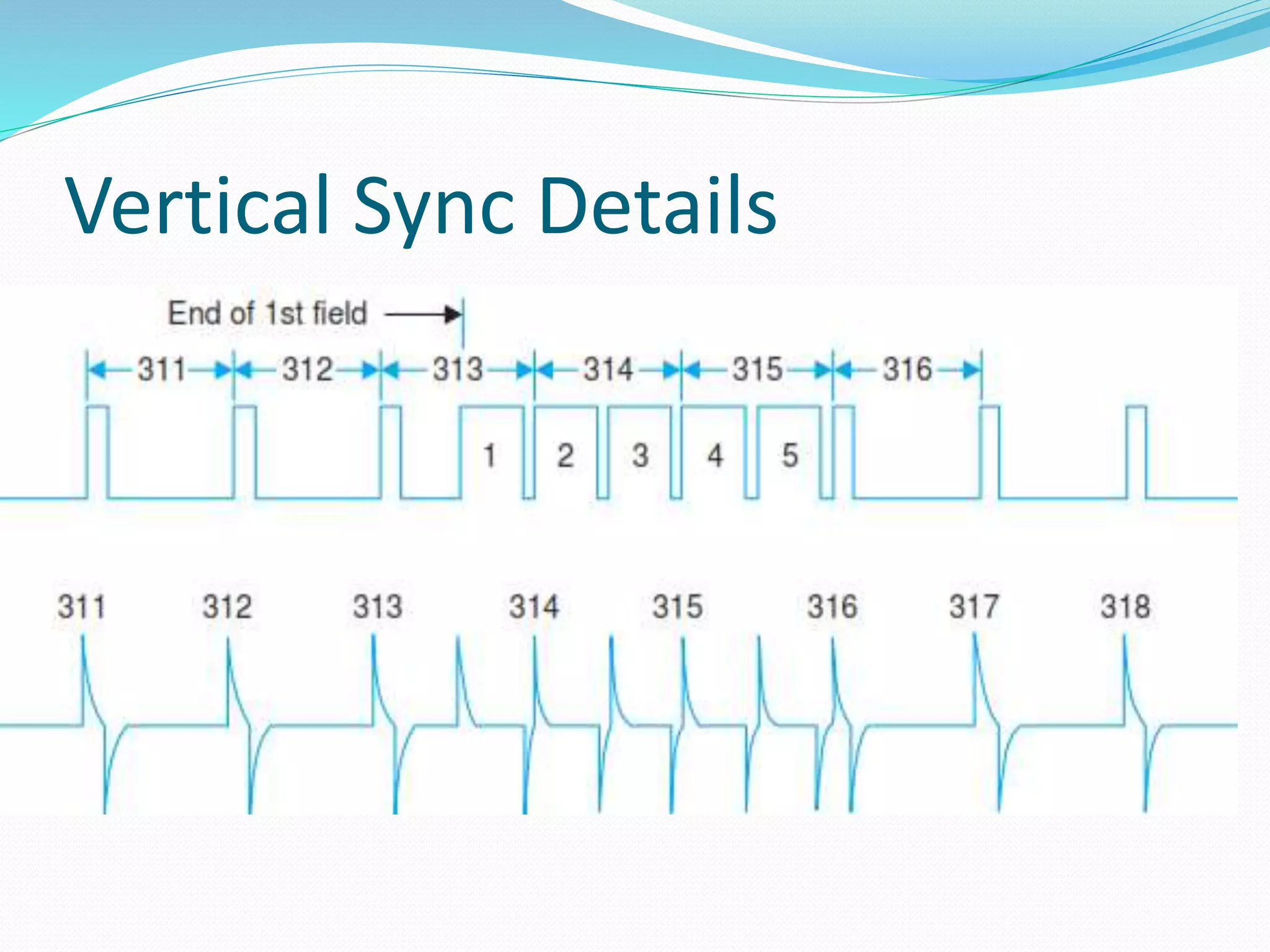 Vertical Sync Details

End of 1st field

311 312 313 314 315 316

1 2 3 4 5

311 312 313 314 315 316 317 318